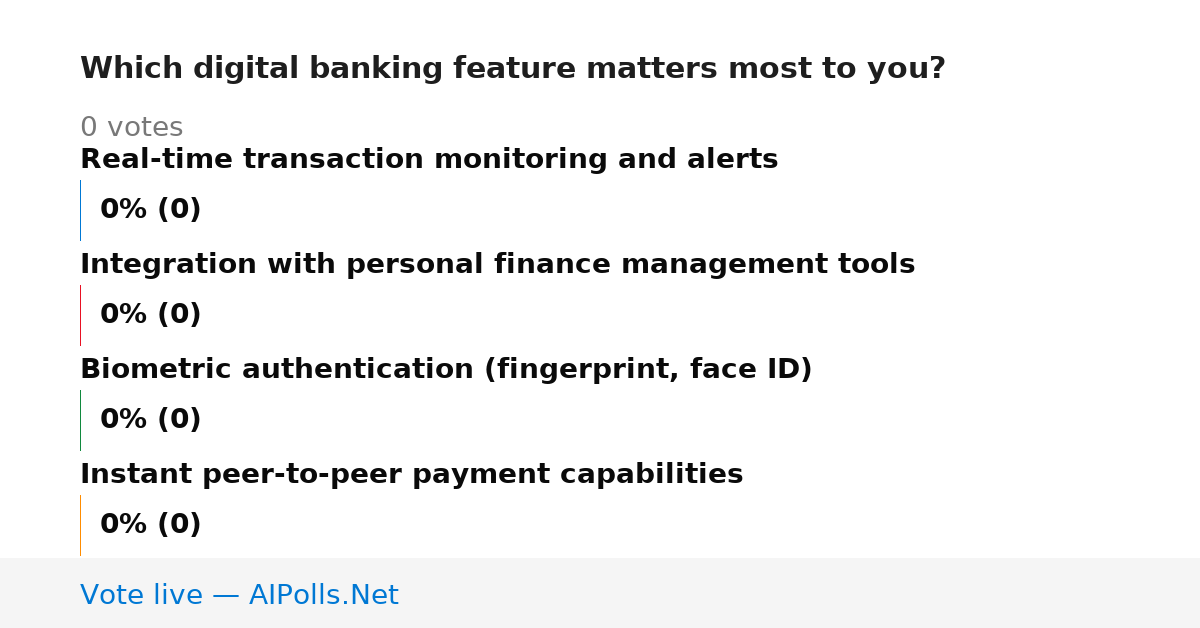 Which digital banking feature matters most to you?

0 votes

Real-time transaction monitoring and alerts

0% (0)

Integration with personal finance management tools

0% (0)

Biometric authentication (fingerprint, face ID)

0% (0)

Instant peer-to-peer payment capabilities

0% (0)

Vote live — AIPolls.Net